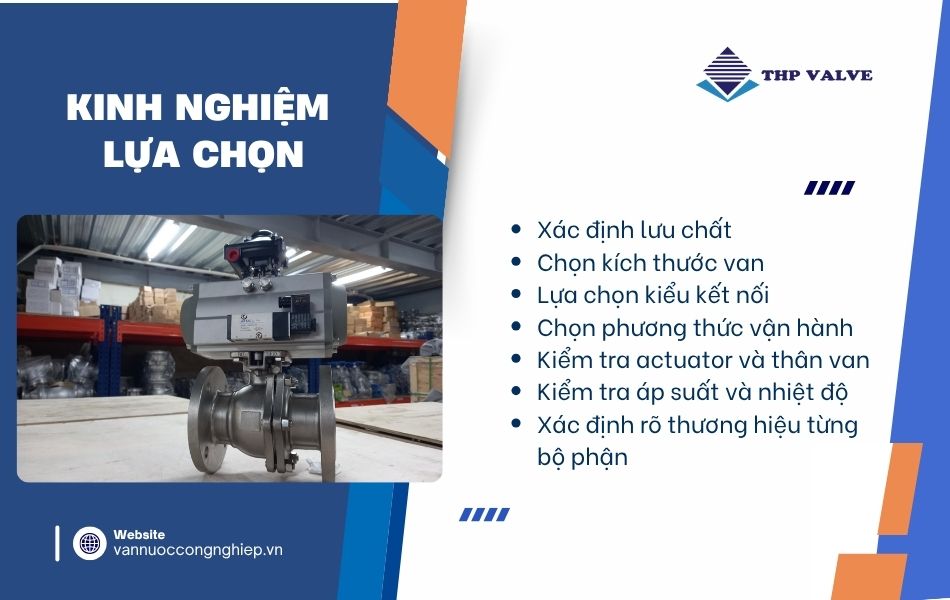 KINH NGHIỆM LỰA CHỌN

THP VALVE

- Xác định lưu chất
- Chọn kích thước van
- Lựa chọn kiểu kết nối
- Chọn phương thức vận hành
- Kiểm tra actuator và thân van
- Kiểm tra áp suất và nhiệt độ
- Xác định rõ thương hiệu từng bộ phận

Website
vannuoccongnghiep.vn